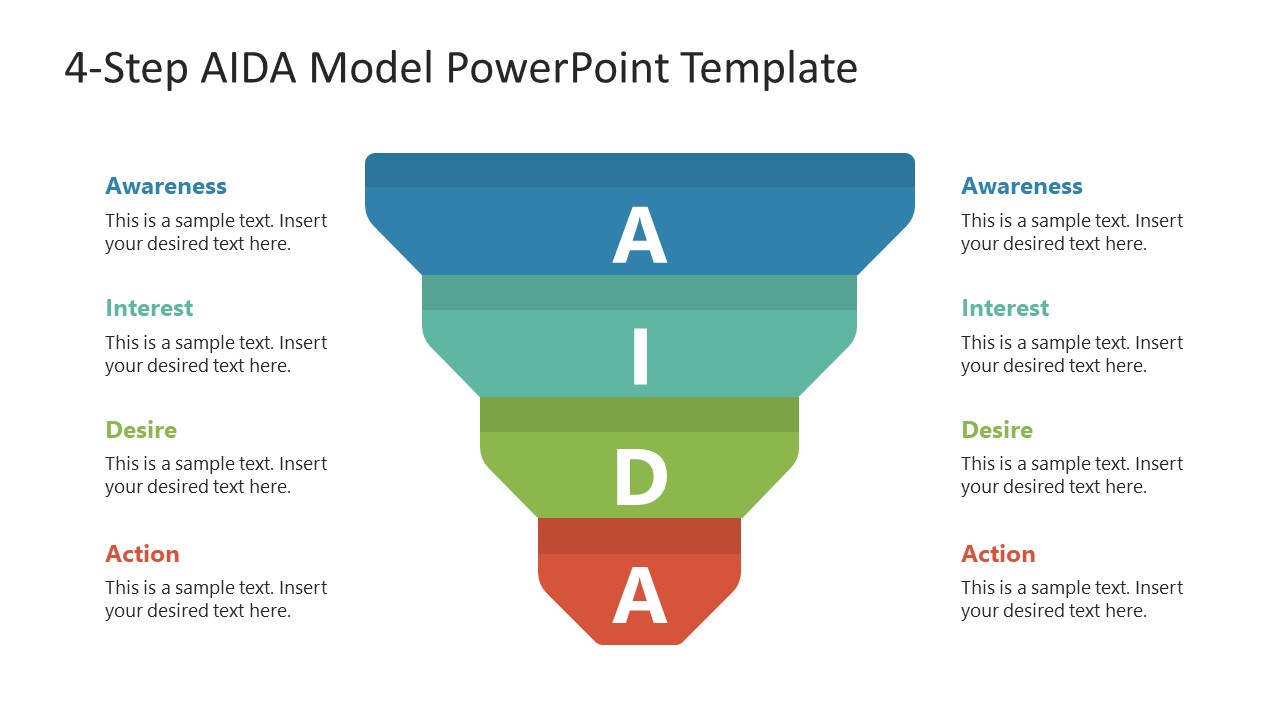 4-Step AIDA Model PowerPoint Template

Awareness
This is a sample text. Insert your desired text here.

Interest
This is a sample text. Insert your desired text here.

Desire
This is a sample text. Insert your desired text here.

Action
This is a sample text. Insert your desired text here.

A
I
D
A

Awareness
This is a sample text. Insert your desired text here.

Interest
This is a sample text. Insert your desired text here.

Desire
This is a sample text. Insert your desired text here.

Action
This is a sample text. Insert your desired text here.